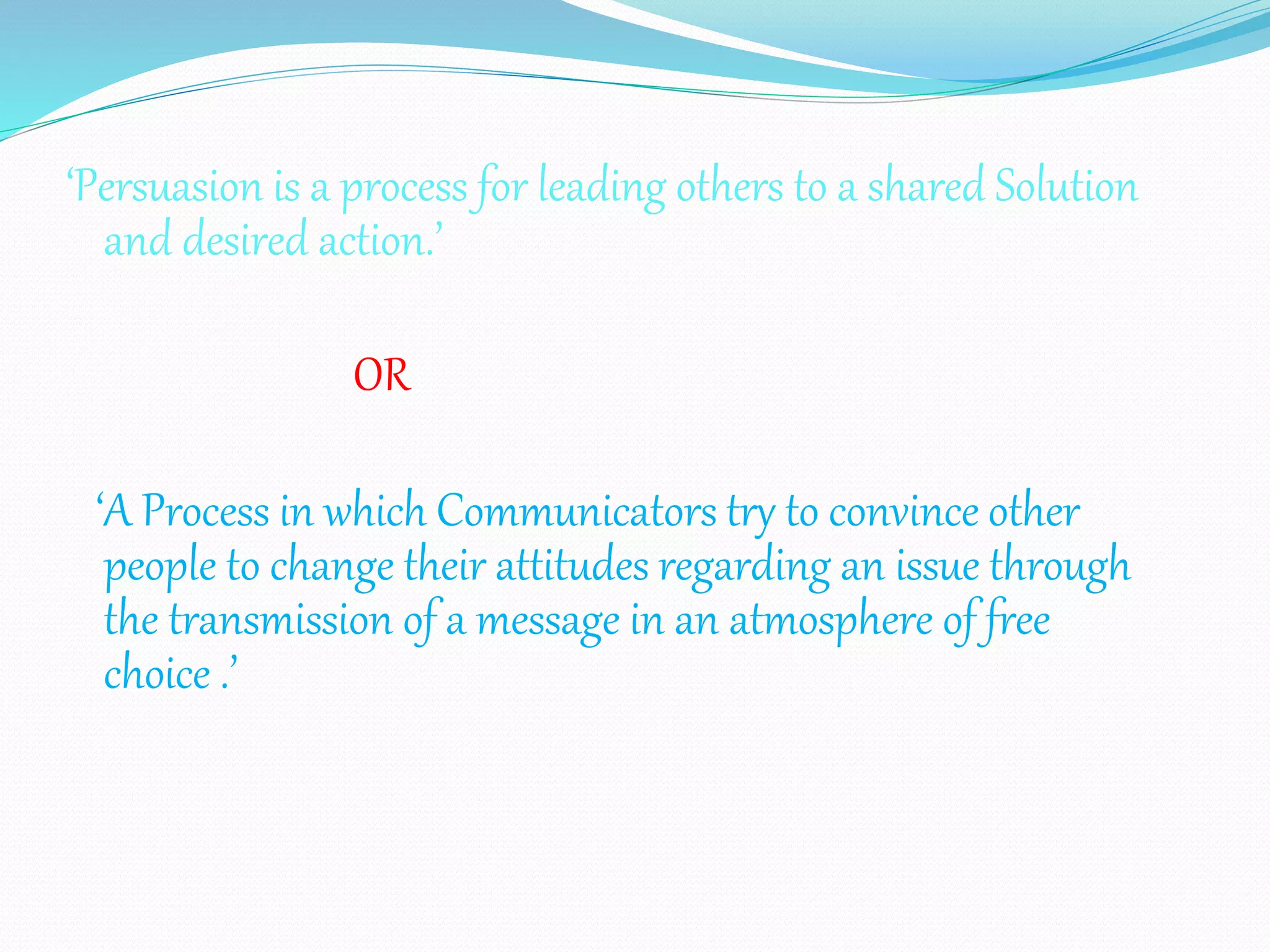 ‘Persuasion is a process for leading others to a shared Solution and desired action.’

OR

‘A Process in which Communicators try to convince other people to change their attitudes regarding an issue through the transmission of a message in an atmosphere of free choice .’